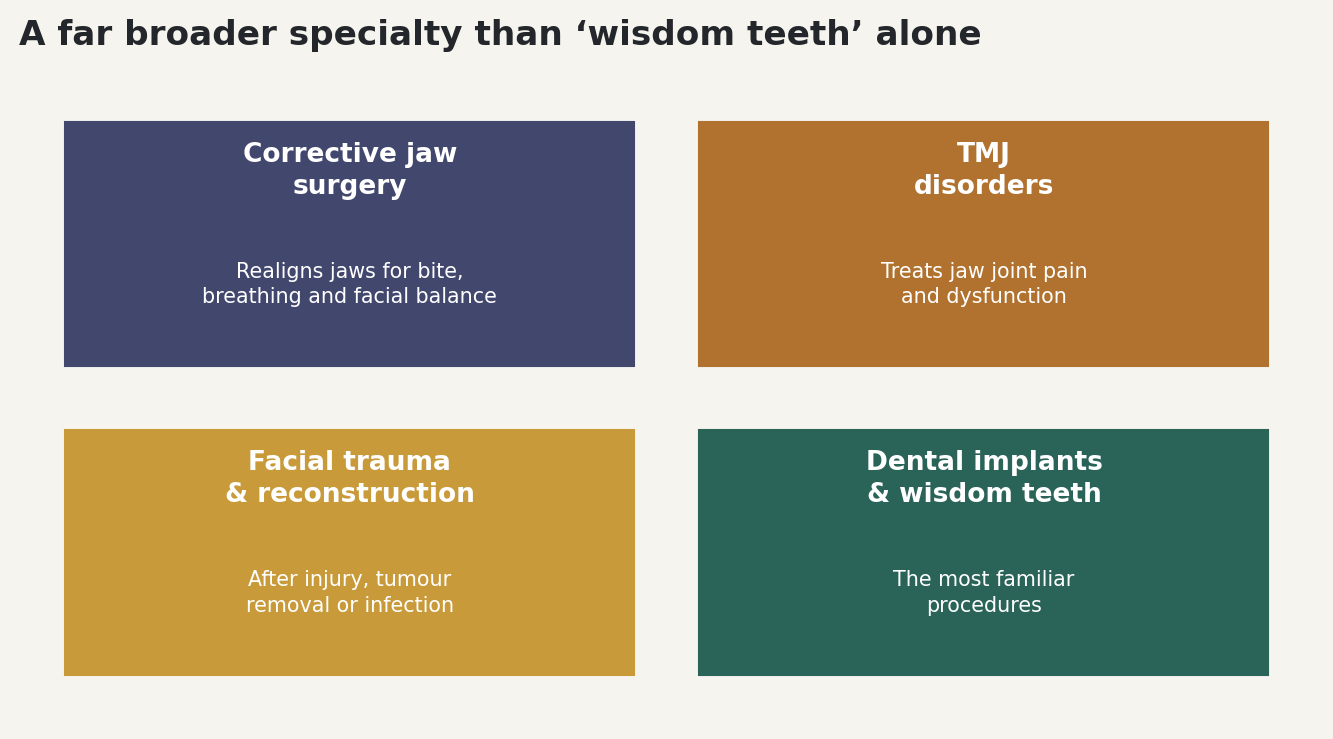 A far broader specialty than ‘wisdom teeth’ alone

Corrective jaw surgery

Realigns jaws for bite, breathing and facial balance

TMJ disorders

Treats jaw joint pain and dysfunction

Facial trauma & reconstruction

After injury, tumour removal or infection

Dental implants & wisdom teeth

The most familiar procedures